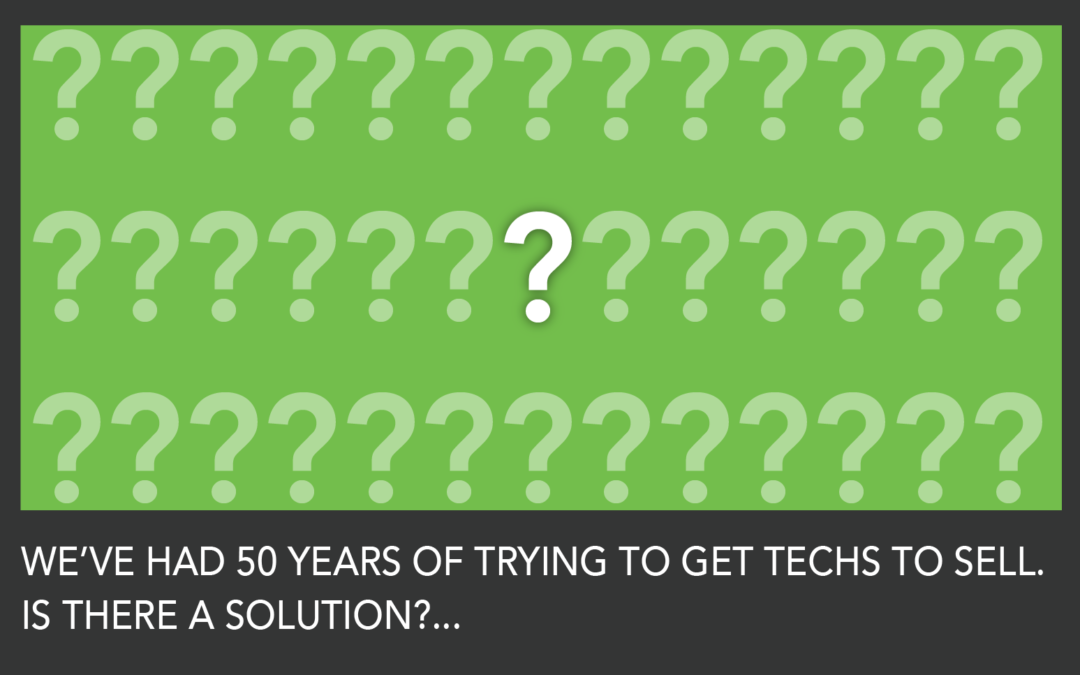 ?????????????
?????????????
?????????????

WE'VE HAD 50 YEARS OF TRYING TO GET TECHS TO SELL. IS THERE A SOLUTION?...